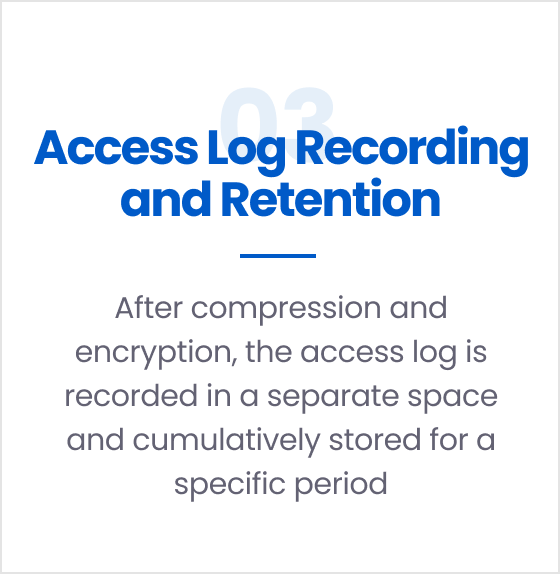 03

Access Log Recording and Retention

After compression and encryption, the access log is recorded in a separate space and cumulatively stored for a specific period